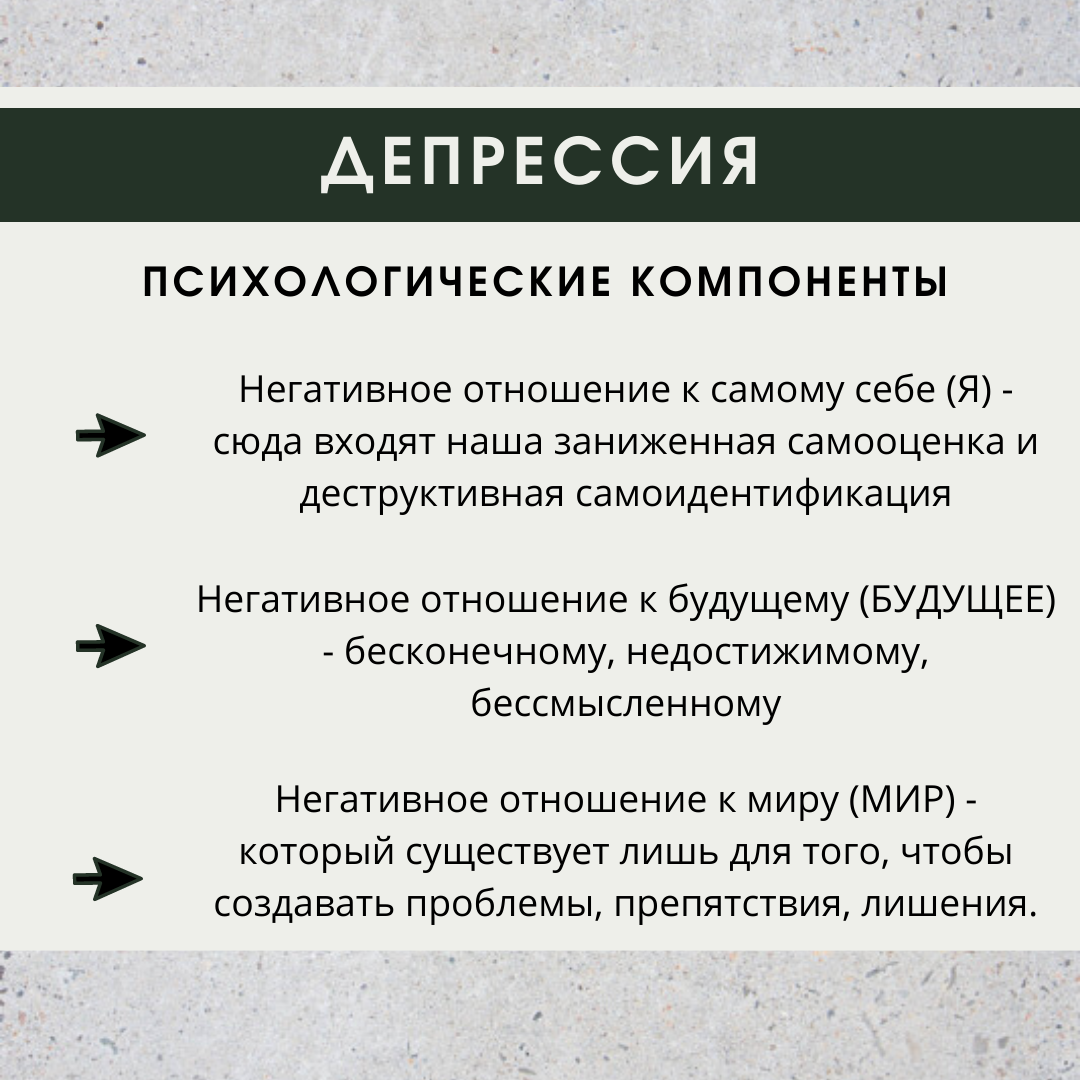 ДЕПРЕССИЯ

ПСИХОЛОГИЧЕСКИЕ КОМПОНЕНТЫ

Негативное отношение к самому себе (Я) - сюда входят наша заниженная самооценка и деструктивная самоидентификация

Негативное отношение к будущему (БУДУЩЕЕ) - бесконечному, недостижимому, бессмысленному

Негативное отношение к миру (МИР) - который существует лишь для того, чтобы создавать проблемы, препятствия, лишения.